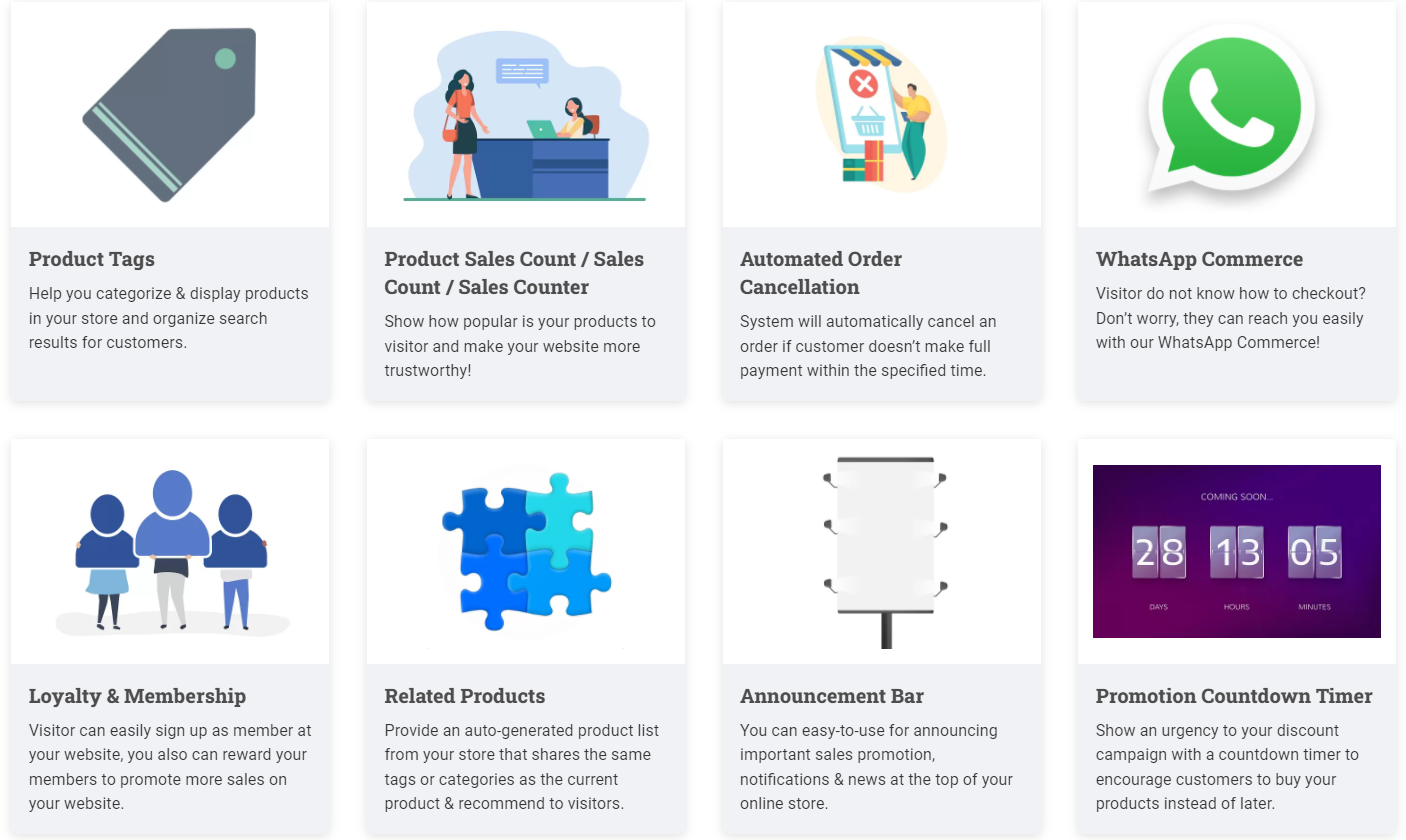 Product Tags
Help you categorize & display products in your store and organize search results for customers.

Product Sales Count / Sales Count / Sales Counter
Show how popular is your products to visitor and make your website more trustworthy!

Automated Order Cancellation
System will automatically cancel an order if customer doesn't make full payment within the specified time.

WhatsApp Commerce
Visitor do not know how to checkout? Don't worry, they can reach you easily with our WhatsApp Commerce!

Loyalty & Membership
Visitor can easily sign up as member at your website, you also can reward your members to promote more sales on your website.

Related Products
Provide an auto-generated product list from your store that shares the same tags or categories as the current product & recommend to visitors.

Announcement Bar
You can easy-to-use for announcing important sales promotion, notifications & news at the top of your online store.

COMING SOON...
28 13 05
DAYS HOURS MINUTES

Promotion Countdown Timer
Show an urgency to your discount campaign with a countdown timer to encourage customers to buy your products instead of later.